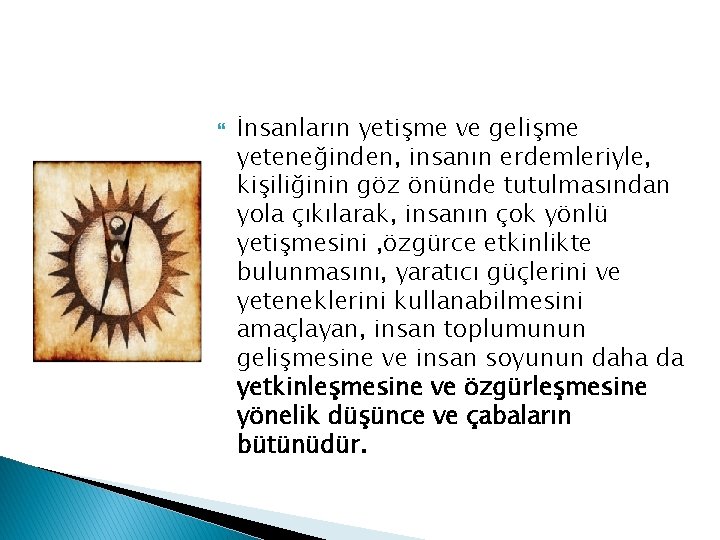 İnsanların yetişme ve gelişme yeteneğinden, insanın erdemleriyle, kişiliğinin göz önünde tutulmasından yola çıkılarak, insanın çok yönlü yetişmesini ,özgürce etkinlikte bulunmasını, yaratıcı güçlerini ve yeteneklerini kullanabilmesini amaçlayan, insan toplumunun gelişmesine ve insan soyunun daha da yetkinleşmesine ve özgürleşmesine yönelik düşünce ve çabaların bütünüdür.